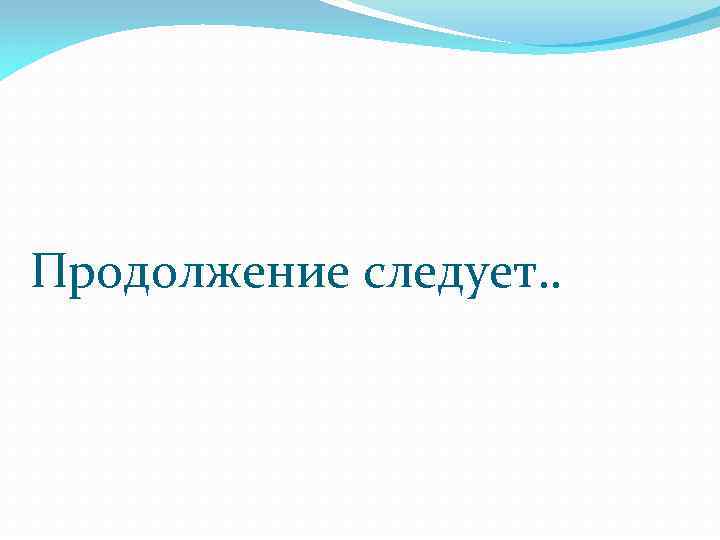 Продолжение следует..